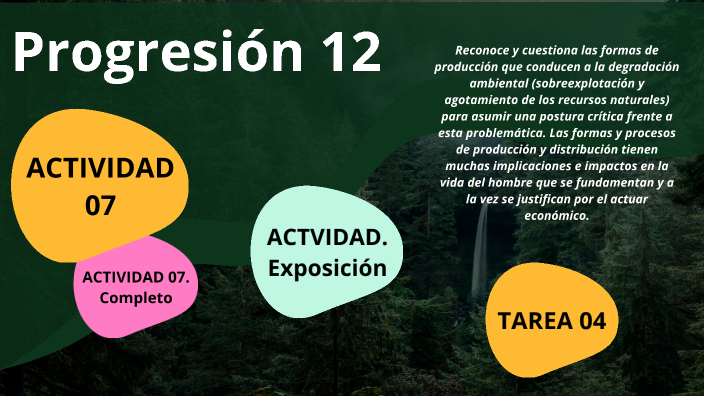 Progresión 12

Reconoce y cuestiona las formas de producción que conducen a la degradación ambiental (sobreexplotación y agotamiento de los recursos naturales) para asumir una postura crítica frente a esta problemática. Las formas y procesos de producción y distribución tienen muchas implicaciones e impactos en la vida del hombre que se fundamentan y a la vez se justifican por el actuar económico.

ACTIVIDAD 07

ACTIVIDAD 07. Completo

ACTVIDAD. Exposición

TAREA 04